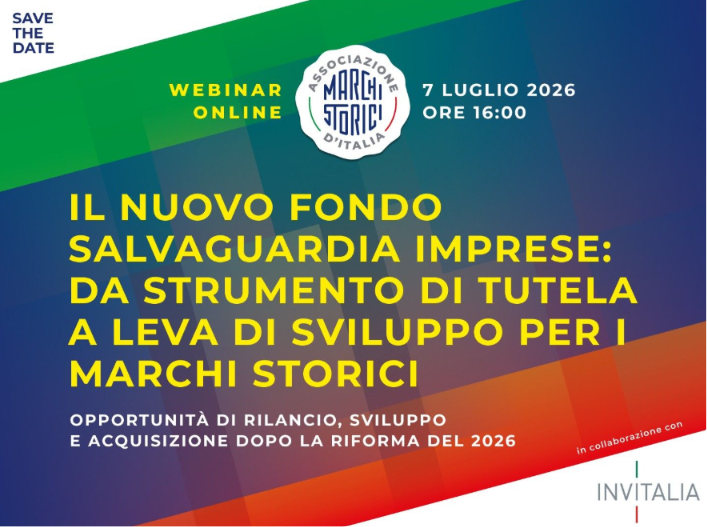 SAVE THE DATE

WEBINAR ONLINE

ASSOCIAZIONE MARCHI STORICI D'ITALIA

7 LUGLIO 2026 ORE 16:00

IL NUOVO FONDO SALVAGUARDIA IMPRESE: DA STRUMENTO DI TUTELA A LEVA DI SVILUPPO PER I MARCHI STORICI

OPPORTUNITÀ DI RILANCIO, SVILUPPO E ACQUISIZIONE DOPO LA RIFORMA DEL 2026

in collaborazione con

INVITALIA